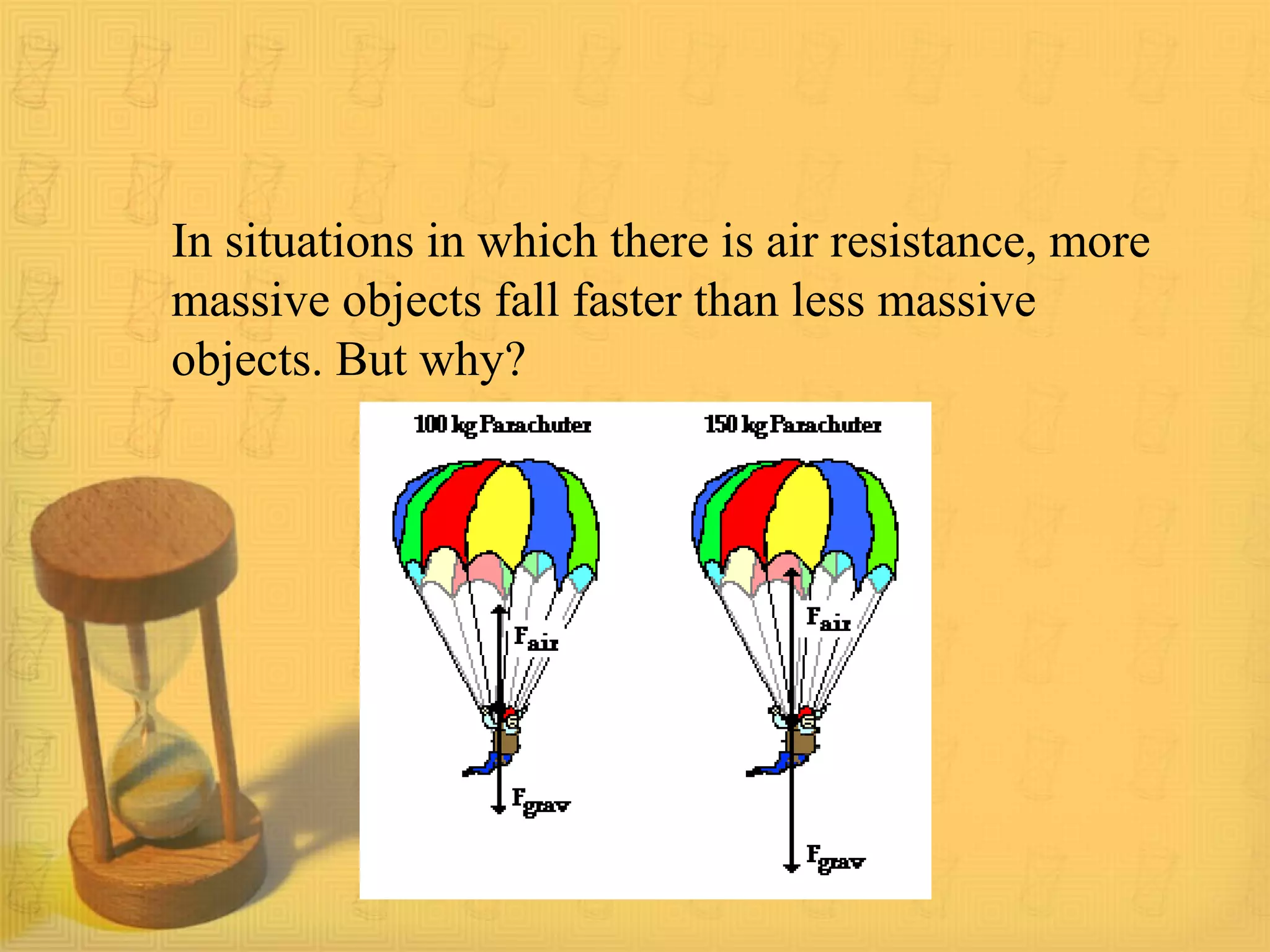 In situations in which there is air resistance, more massive objects fall faster than less massive objects. But why?

100 kg Parachuter

$F_{air}$

$F_{grav}$

150 kg Parachuter

$F_{air}$

$F_{grav}$